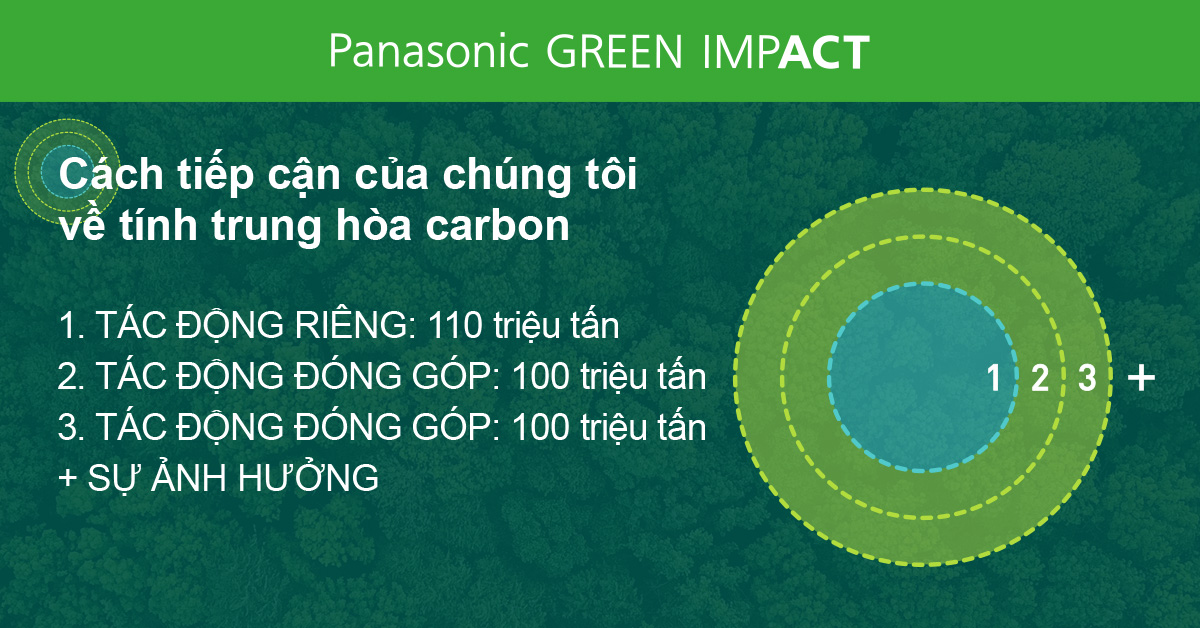 Panasonic GREEN IMPACT

Cách tiếp cận của chúng tôi về tính trung hòa carbon

1. TÁC ĐỘNG RIÊNG: 110 triệu tấn
2. TÁC ĐỘNG ĐÓNG GÓP: 100 triệu tấn
3. TÁC ĐỘNG ĐÓNG GÓP: 100 triệu tấn
+ SỰ ẢNH HƯỞNG

1 2 3 +